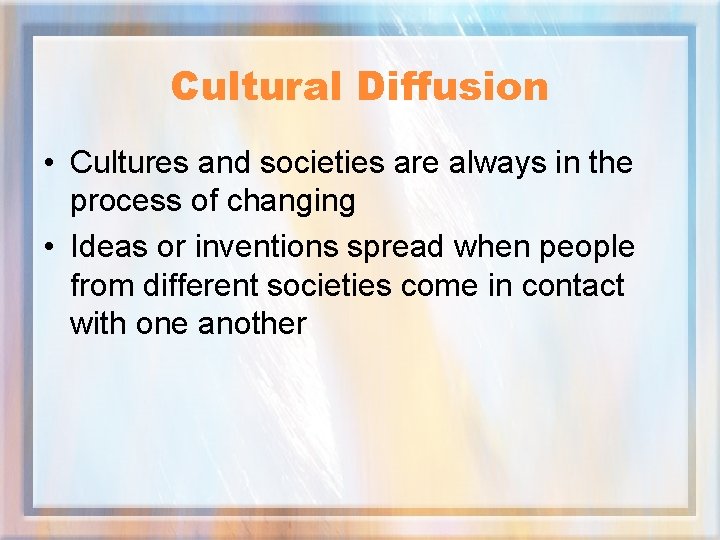 Cultural Diffusion

• Cultures and societies are always in the process of changing
• Ideas or inventions spread when people from different societies come in contact with one another